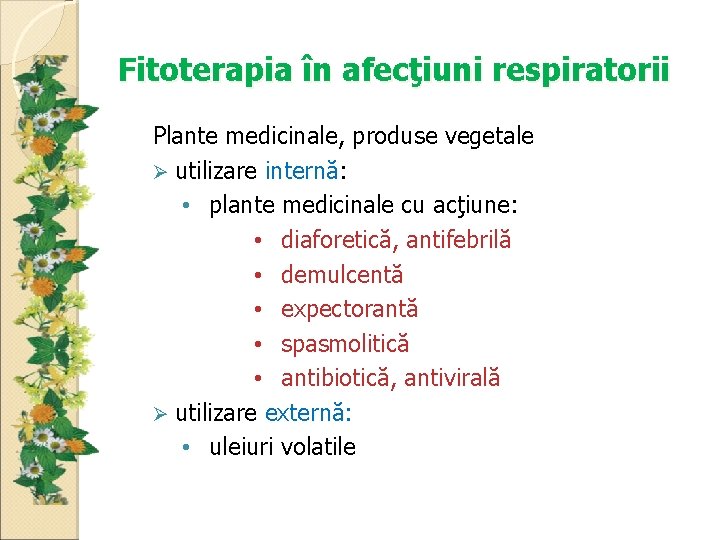 Fitoterapia în afecţiuni respiratorii

Plante medicinale, produse vegetale

➢ utilizare internă:
• plante medicinale cu acţiune:
• diaforetică, antifebrilă
• demulcentă
• expectorantă
• spasmolitică
• antibiotică, antivirală

➢ utilizare externă:
• uleiuri volatile